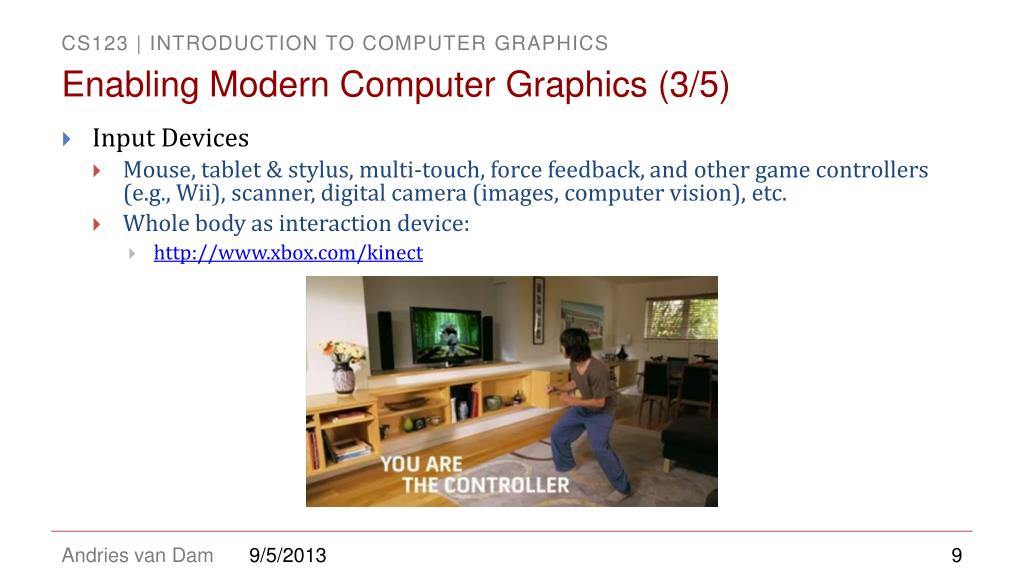 CS123 | INTRODUCTION TO COMPUTER GRAPHICS

Enabling Modern Computer Graphics (3/5)

Input Devices

Mouse, tablet & stylus, multi-touch, force feedback, and other game controllers (e.g., Wii), scanner, digital camera (images, computer vision), etc.

Whole body as interaction device:

http://www.xbox.com/kinect

YOU ARE
THE CONTROLLER

Andries van Dam 9/5/2013 9